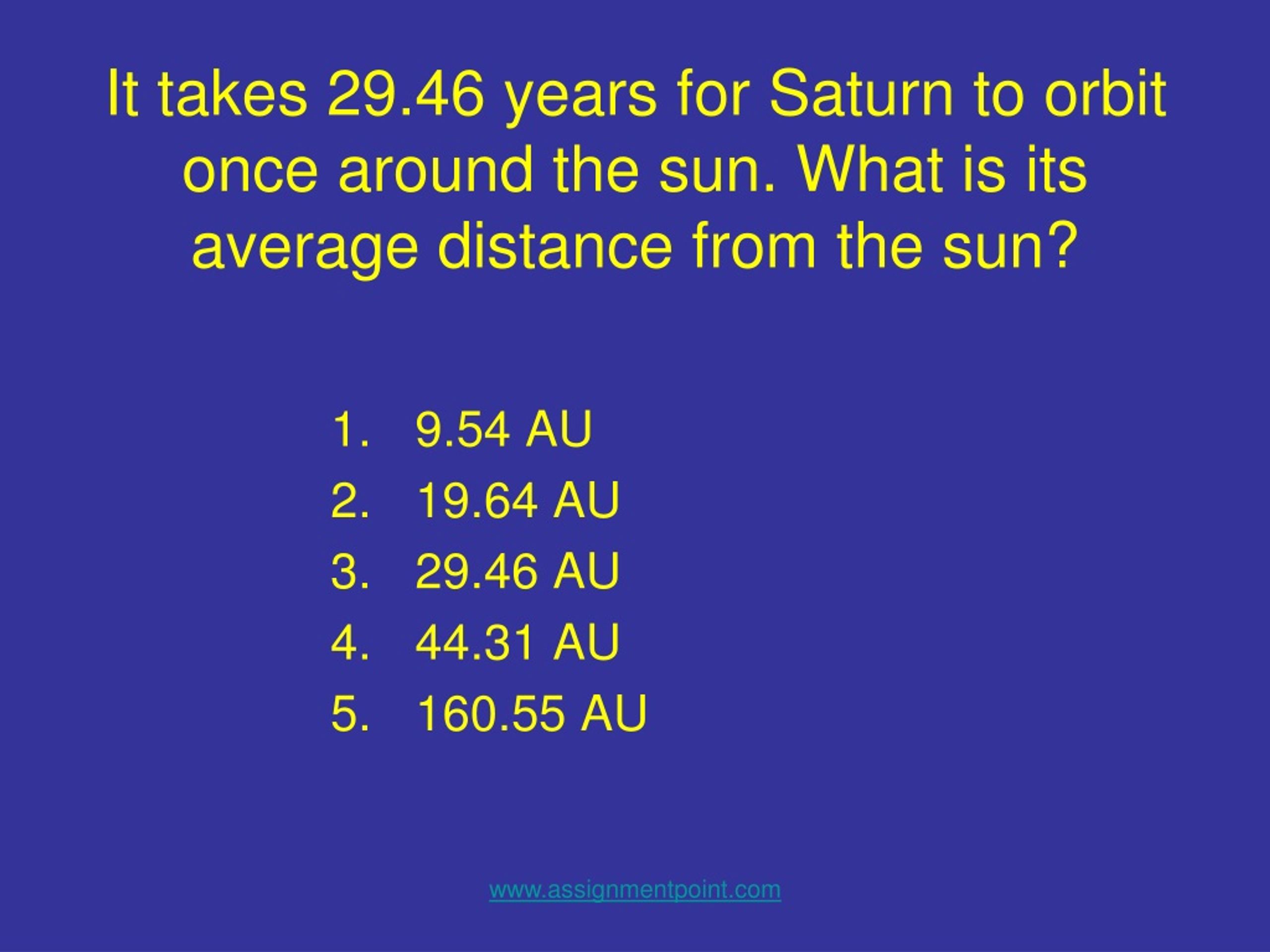 It takes 29.46 years for Saturn to orbit once around the sun. What is its average distance from the sun?

1. 9.54 AU
2. 19.64 AU
3. 29.46 AU
4. 44.31 AU
5. 160.55 AU

www.assignmentpoint.com